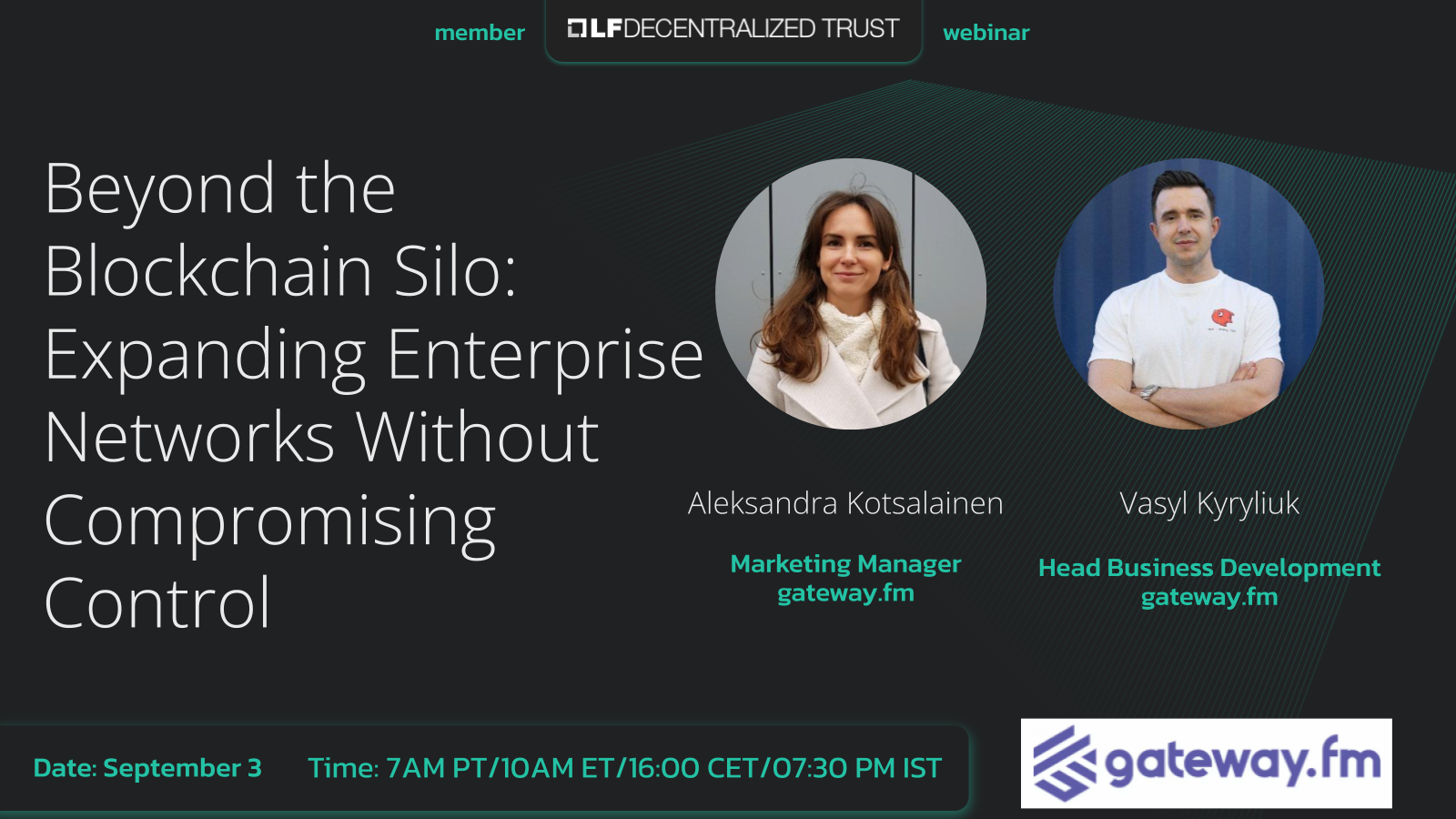 member LF DECENTRALIZED TRUST webinar

Beyond the Blockchain Silo: Expanding Enterprise Networks Without Compromising Control

Aleksandra Kotsalainen

Marketing Manager gateway.fm

Vasyl Kyryliuk

Head Business Development gateway.fm

Date: September 3 Time: 7AM PT/10AM ET/16:00 CET/07:30 PM IST

gateway.fm